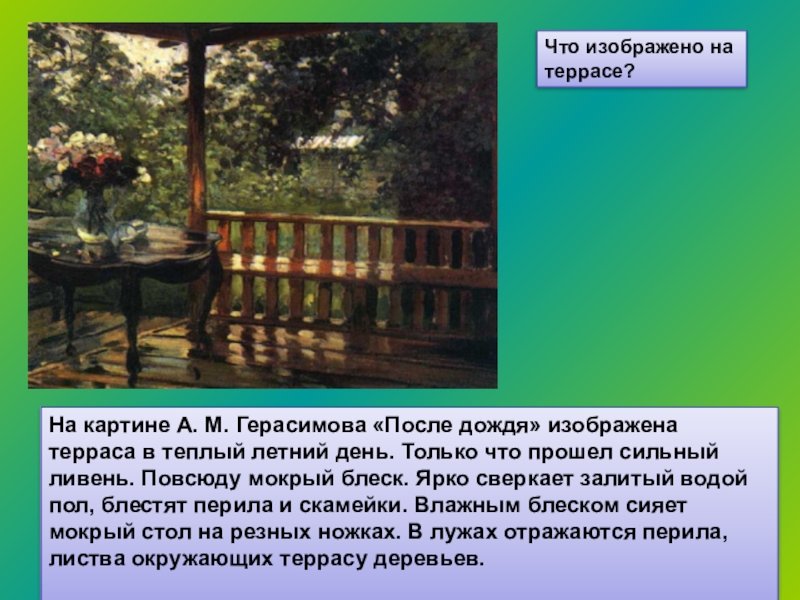 Что изображено на террасе?

На картине А. М. Герасимова «После дождя» изображена терраса в теплый летний день. Только что прошел сильный ливень. Повсюду мокрый блеск. Ярко сверкает залитый водой пол, блестят перила и скамейки. Влажным блеском сияет мокрый стол на резных ножках. В лужах отражаются перила, листва окружающих террасу деревьев.